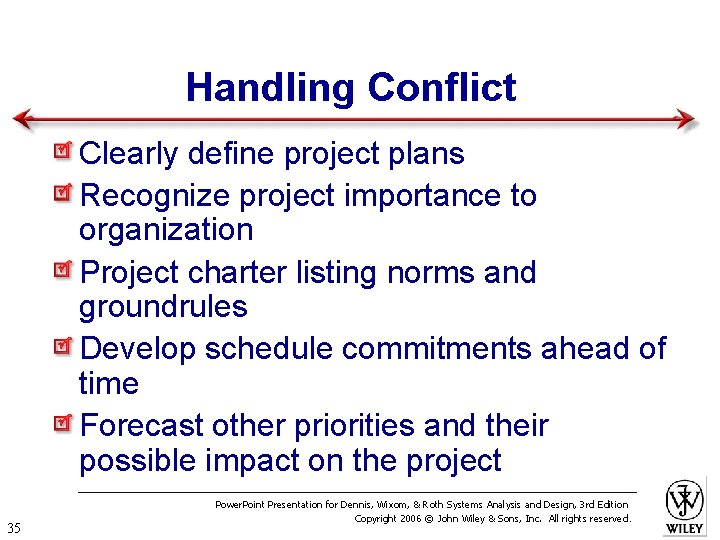 Handling Conflict

Clearly define project plans

Recognize project importance to organization

Project charter listing norms and groundrules

Develop schedule commitments ahead of time

Forecast other priorities and their possible impact on the project

PowerPoint Presentation for Dennis, Wixom, & Roth Systems Analysis and Design, 3rd Edition
Copyright 2006 © John Wiley & Sons, Inc. All rights reserved.

35

WILEY